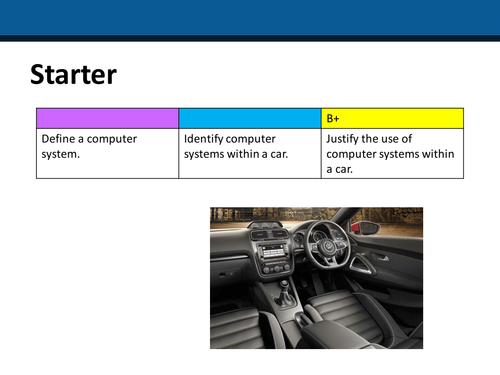 Starter

| | | B+ |
|---|---|---|
| Define a computer system. | Identify computer systems within a car. | Justify the use of computer systems within a car. |